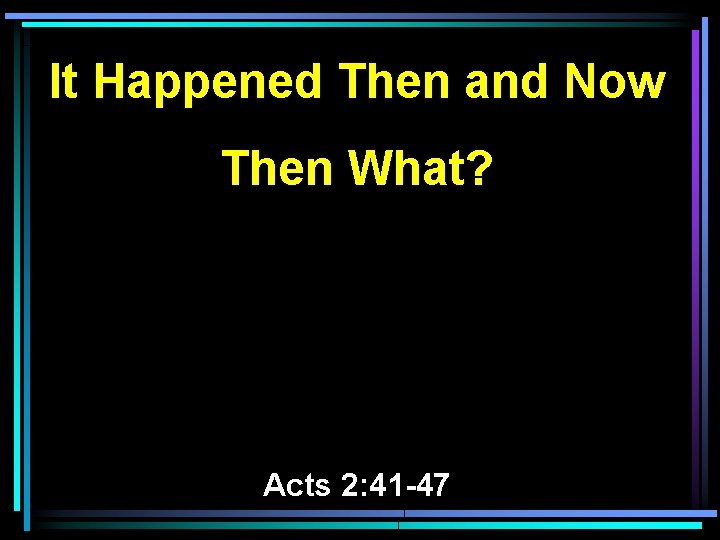 It Happened Then and Now

Then What?

Acts 2:41-47